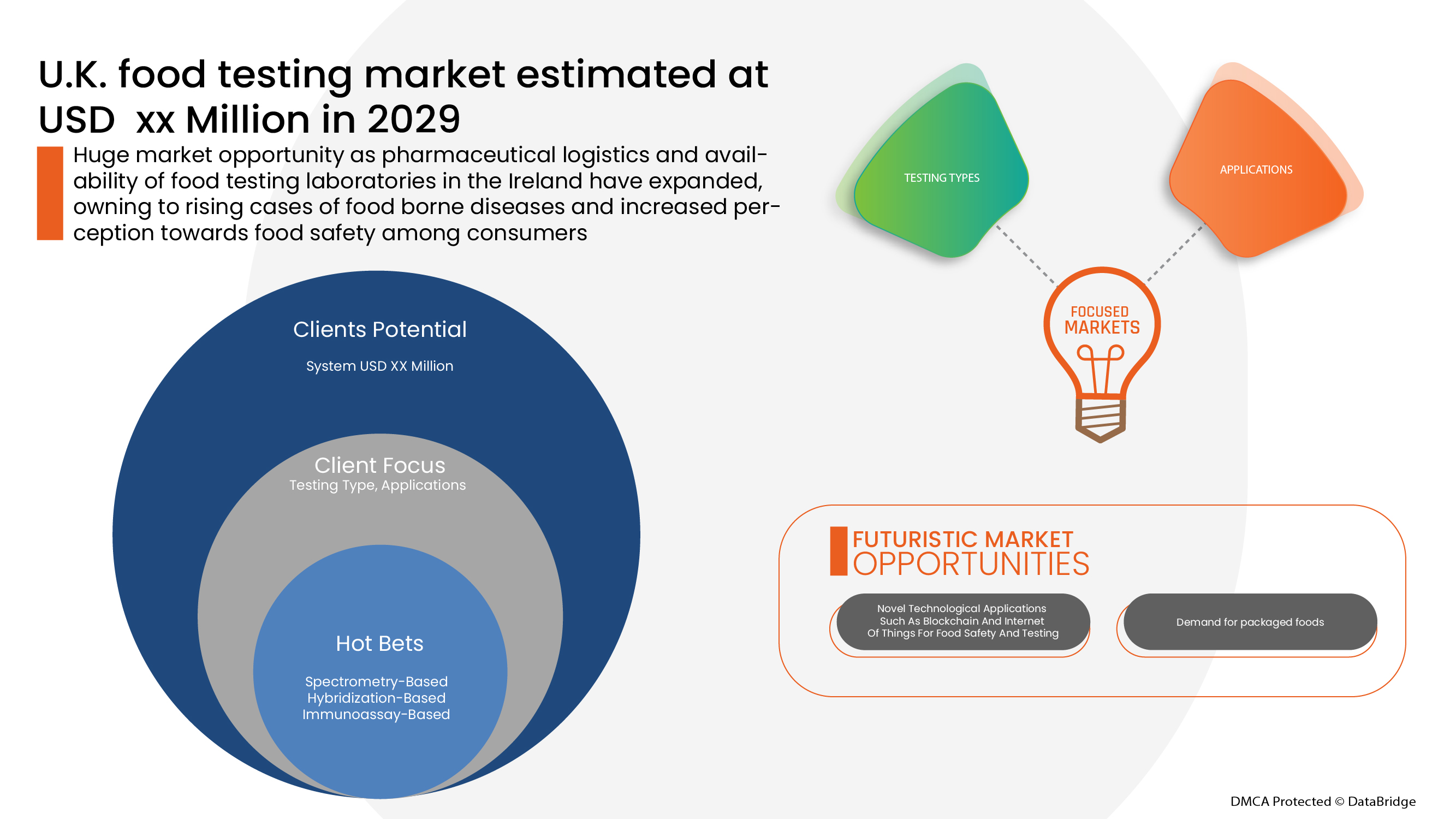 U.K. food testing market estimated at USD xx Million in 2029

Huge market opportunity as pharmaceutical logistics and availability of food testing laboratories in the Ireland have expanded, owning to rising cases of food borne diseases and increased perception towards food safety among consumers

Clients Potential
System USD XX Million

Client Focus
Testing Type, Applications

Hot Bets
Spectrometry-Based
Hybridization-Based
Immunoassay-Based

TESTING TYPES

APPLICATIONS

FOCUSED MARKETS

FUTURISTIC MARKET OPPORTUNITIES

Novel Technological Applications Such As Blockchain And Internet Of Things For Food Safety And Testing

Demand for packaged foods

DMCA Protected © DataBridge